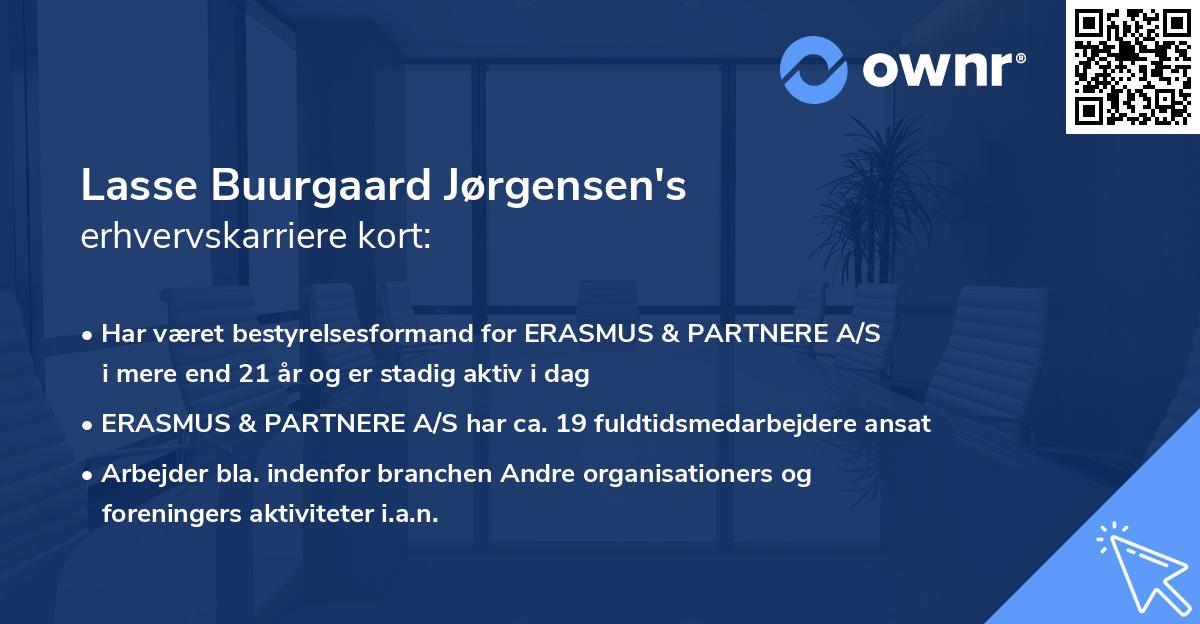 ownr®

Lasse Buurgaard Jørgensen's
erhvervskarriere kort:

• Har været bestyrelsesformand for ERASMUS & PARTNERE A/S i mere end 21 år og er stadig aktiv i dag

• ERASMUS & PARTNERE A/S har ca. 19 fuldtidsmedarbejdere ansat

• Arbejder bla. indenfor branchen Andre organisationers og foreningers aktiviteter i.a.n.